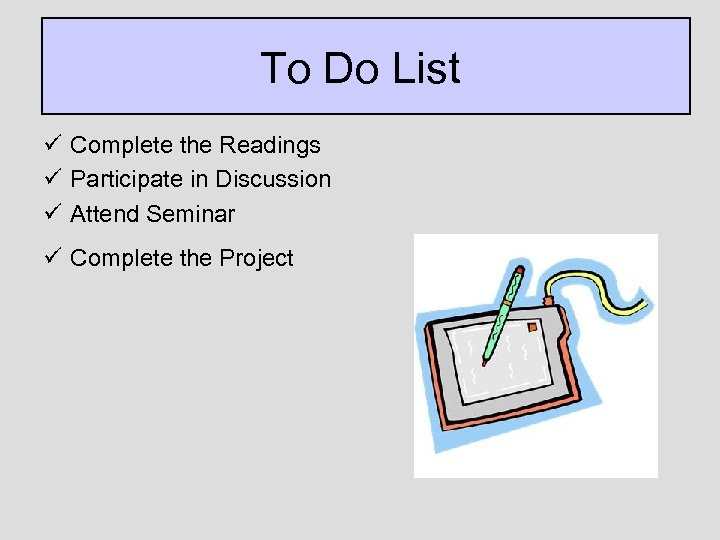 To Do List

✓ Complete the Readings
✓ Participate in Discussion
✓ Attend Seminar
✓ Complete the Project